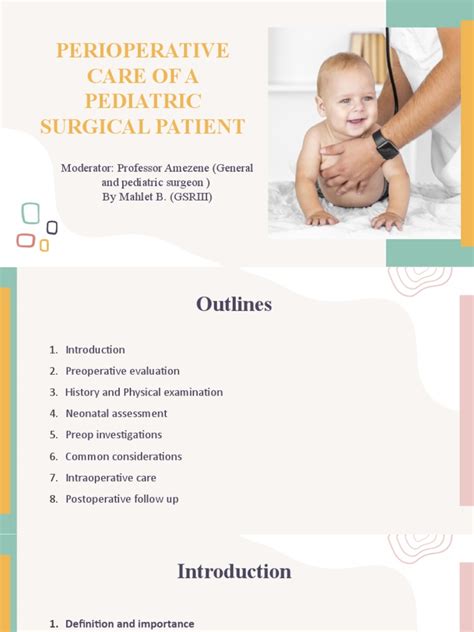 PERIOPERATIVE CARE OF A PEDIATRIC SURGICAL PATIENT

Moderator: Professor Amezene (General and pediatric surgeon )
By Mahlet B. (GSRIII)

Outlines

1. Introduction
2. Preoperative evaluation
3. History and Physical examination
4. Neonatal assessment
5. Preop investigations
6. Common considerations
7. Intraoperative care
8. Postoperative follow up

Introduction

1. Definition and importance